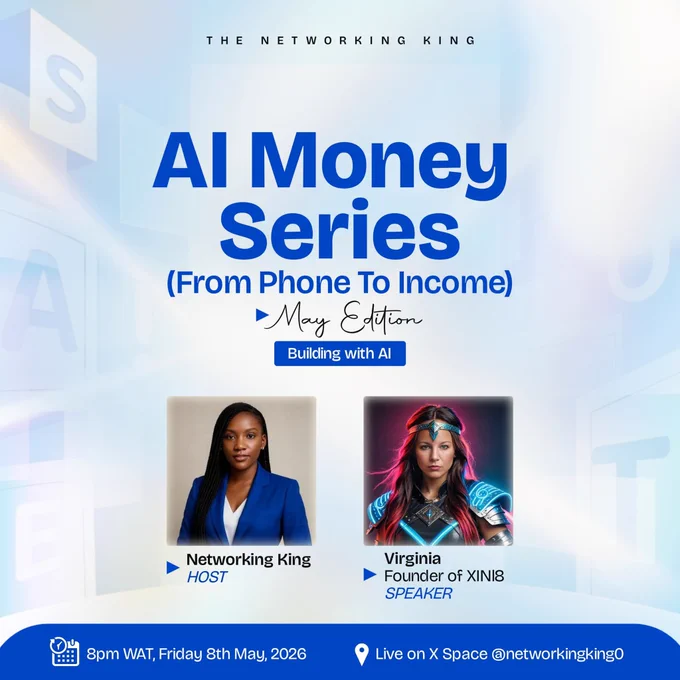 THE NETWORKING KING

AI Money Series

(From Phone To Income)

May Edition

Building with AI

Networking King
HOST

Virginia
Founder of XINI8
SPEAKER

8pm WAT, Friday 8th May, 2026

Live on X Space @networkingking0